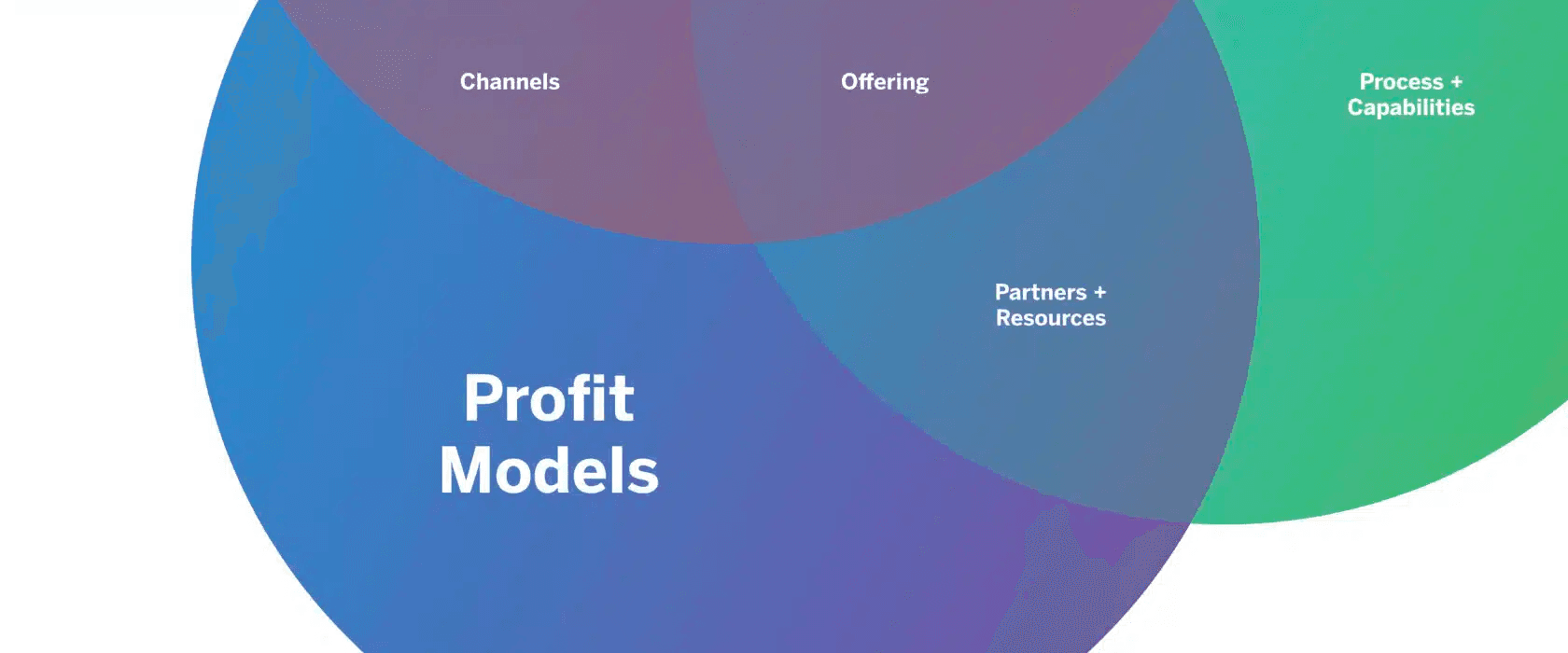 Channels

Offering

Process + Capabilities

Partners + Resources

Profit Models